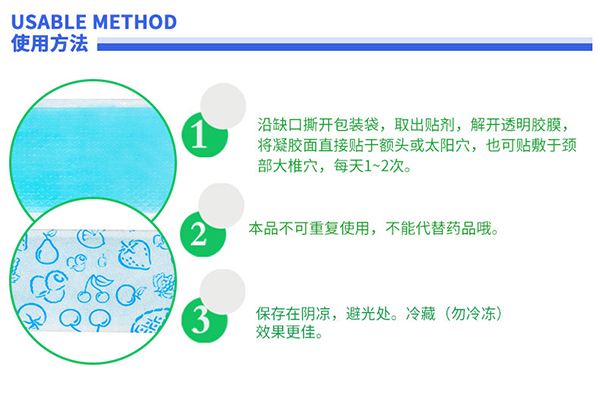 USABLE METHOD
使用方法

1

沿缺口撕开包装袋，取出贴剂，解开透明胶膜，将凝胶面直接贴于额头或太阳穴，也可贴敷于颈部大椎穴，每天1~2次。

2

本品不可重复使用，不能代替药品哦。

3

保存在阴凉，避光处。冷藏（勿冷冻）效果更佳。